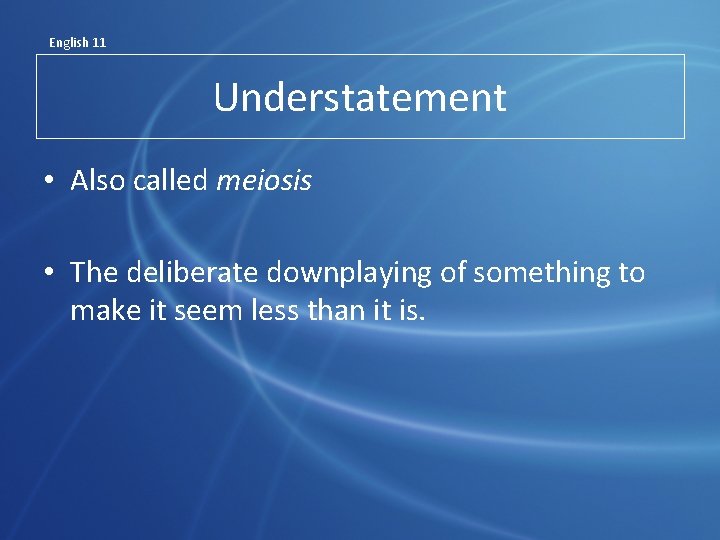 English 11

Understatement

• Also called meiosis

• The deliberate downplaying of something to make it seem less than it is.